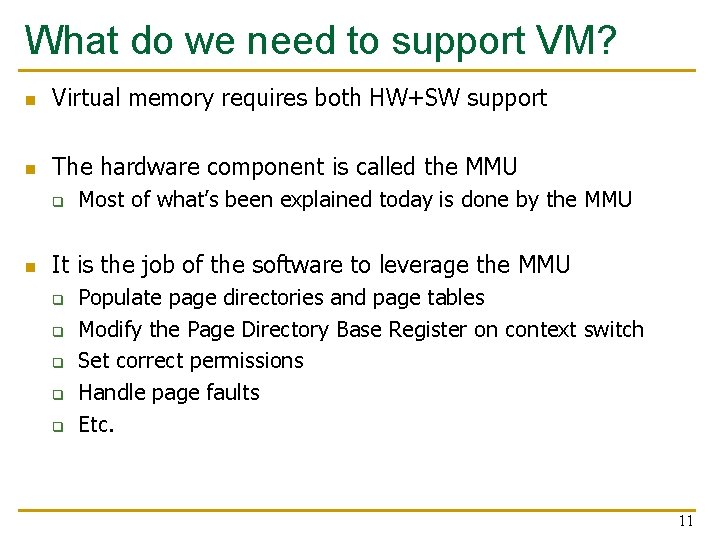 What do we need to support VM?

Virtual memory requires both HW+SW support

The hardware component is called the MMU

Most of what's been explained today is done by the MMU

It is the job of the software to leverage the MMU

Populate page directories and page tables

Modify the Page Directory Base Register on context switch

Set correct permissions

Handle page faults

Etc.

11